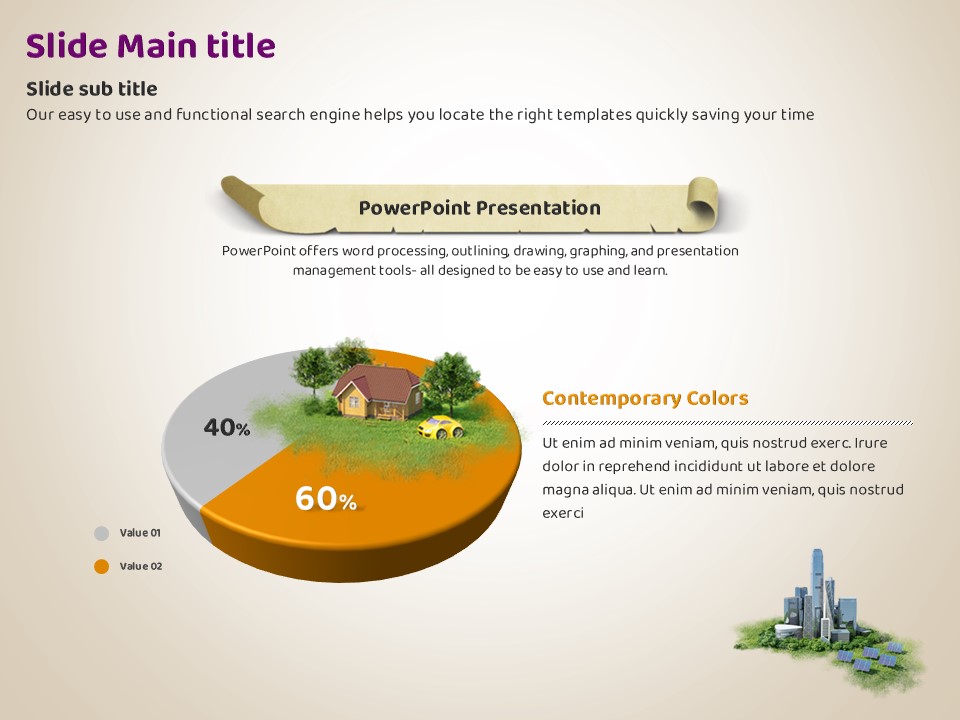 Slide Main title

Slide sub title

Our easy to use and functional search engine helps you locate the right templates quickly saving your time

PowerPoint Presentation

PowerPoint offers word processing, outlining, drawing, graphing, and presentation management tools- all designed to be easy to use and learn.

40%

60%

Value 01

Value 02

Contemporary Colors

Ut enim ad minim veniam, quis nostrud exerc. Irure dolor in reprehend incididunt ut labore et dolore magna aliqua. Ut enim ad minim veniam, quis nostrud exerci